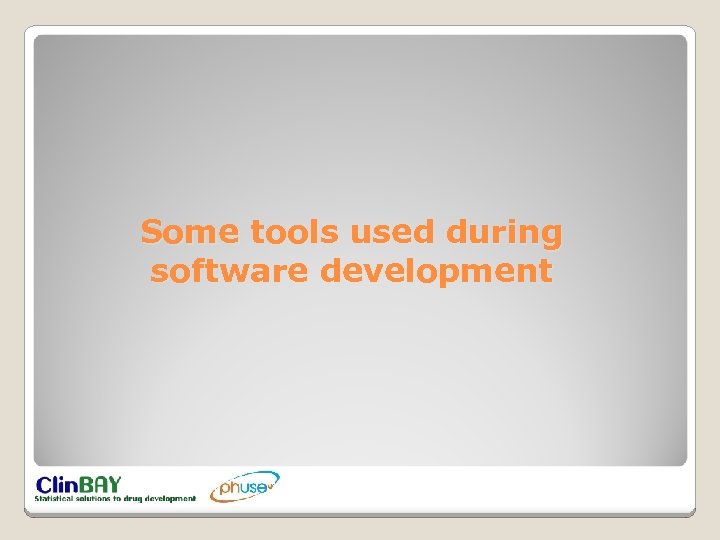 Some tools used during software development

ClinBAY
Statistical solutions to drug development

phuse